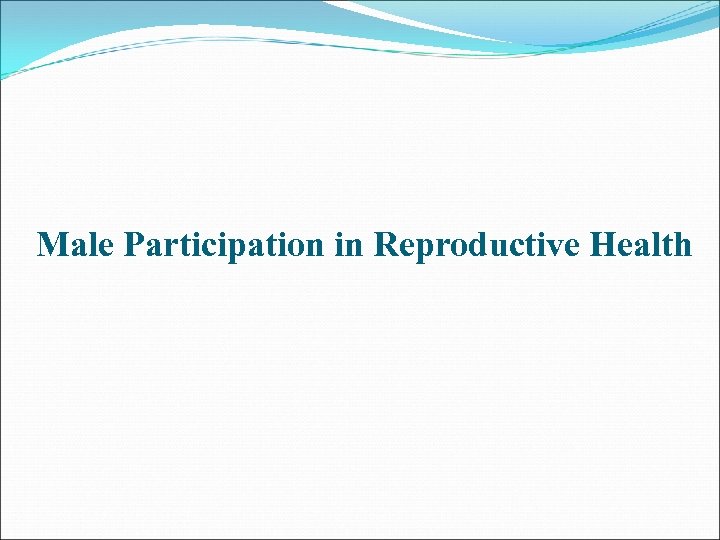 Male Participation in Reproductive Health